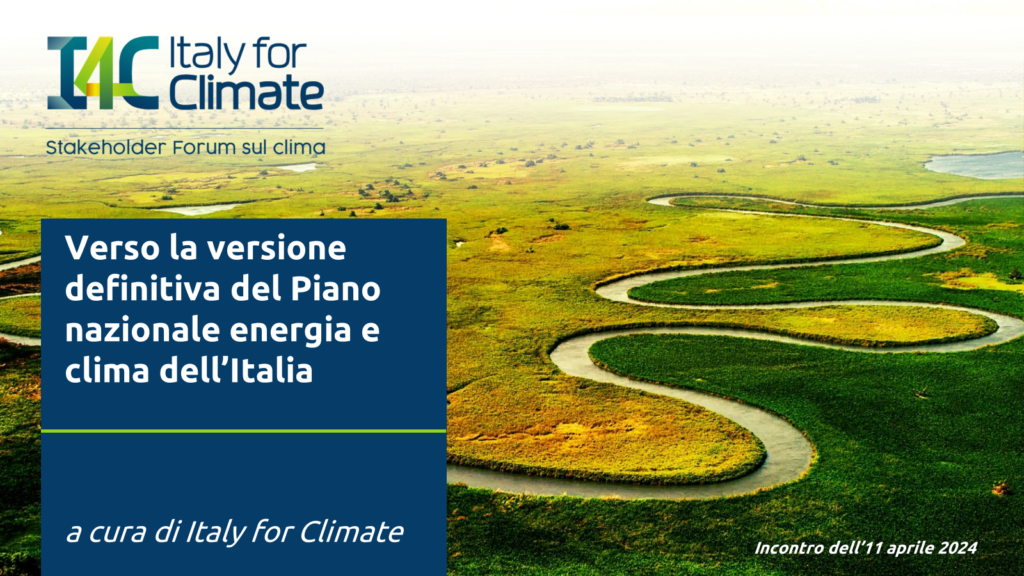 I4C Italy for Climate

Stakeholder Forum sul clima

Verso la versione definitiva del Piano nazionale energia e clima dell'Italia

a cura di Italy for Climate

Incontro dell'11 aprile 2024